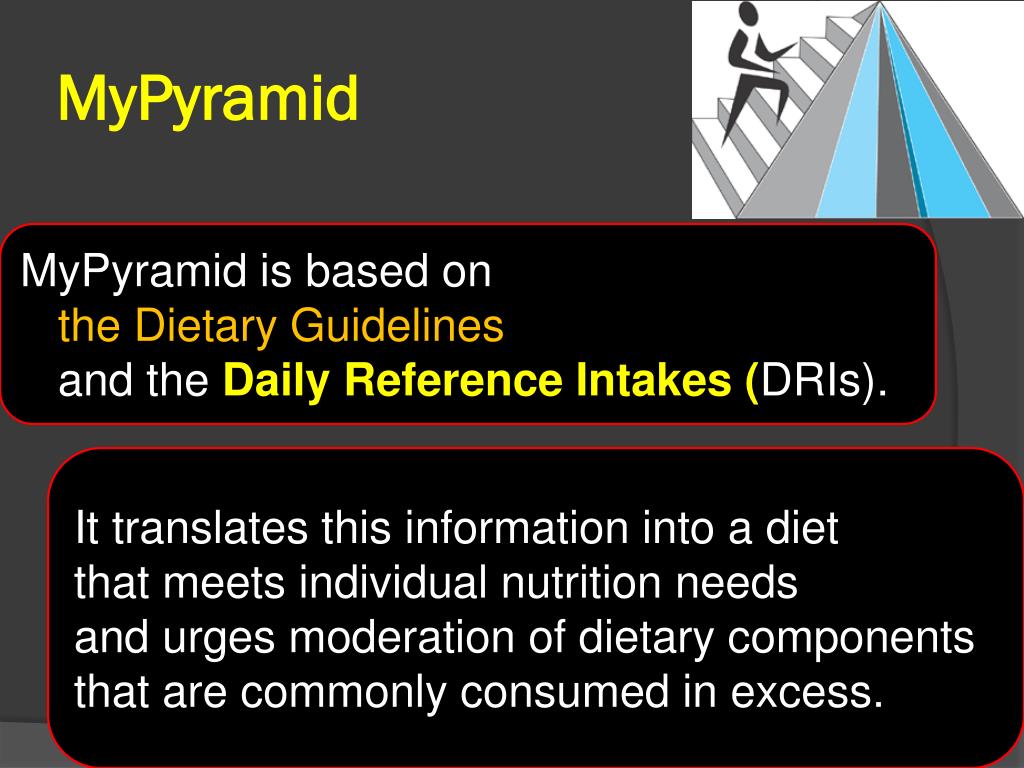 MyPyramid

MyPyramid is based on
the Dietary Guidelines
and the Daily Reference Intakes (DRIs).

It translates this information into a diet
that meets individual nutrition needs
and urges moderation of dietary components
that are commonly consumed in excess.